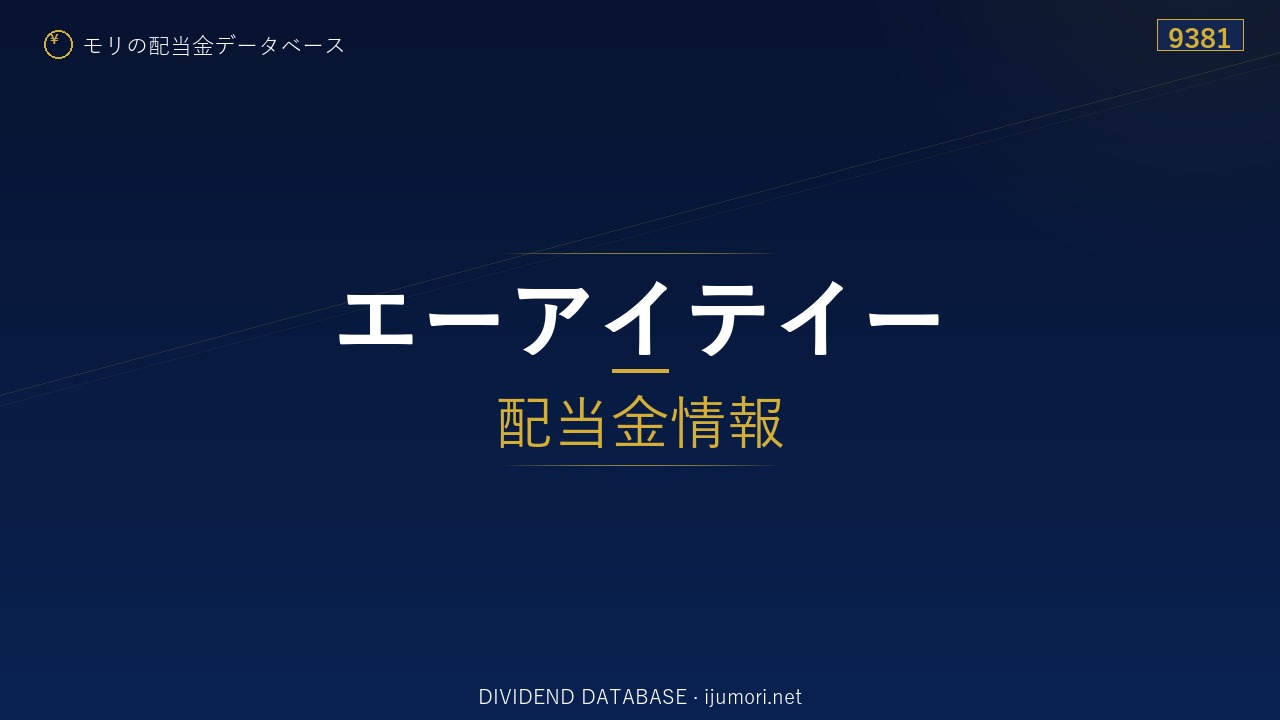 ¥ モリの配当金データベース

9381

エーアイテイー

配当金情報

DIVIDEND DATABASE · ijumori.net